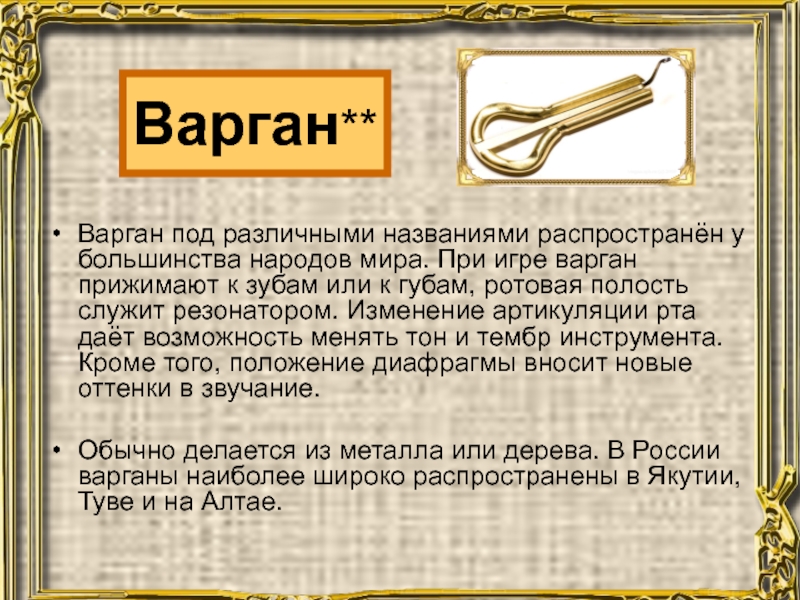 Варган**

• Варган под различными названиями распространён у большинства народов мира. При игре варган прижимают к зубам или к губам, ротовая полость служит резонатором. Изменение артикуляции рта даёт возможность менять тон и тембр инструмента. Кроме того, положение диафрагмы вносит новые оттенки в звучание.

• Обычно делается из металла или дерева. В России варганы наиболее широко распространены в Якутии, Туве и на Алтае.